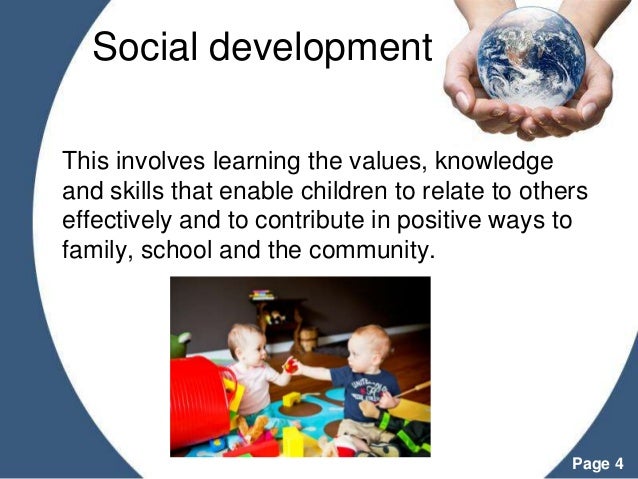 Social development

This involves learning the values, knowledge and skills that enable children to relate to others effectively and to contribute in positive ways to family, school and the community.

Page 4